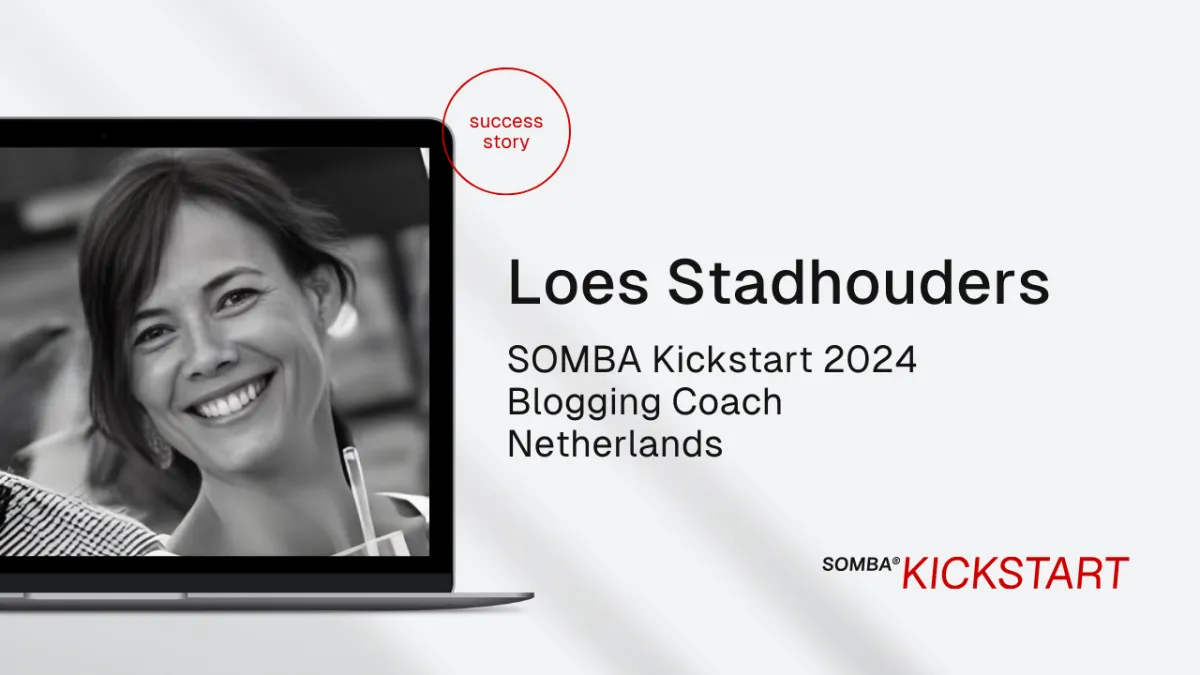 success story

Loes Stadhouders

SOMBA Kickstart 2024
Blogging Coach
Netherlands

SOMBA® KICKSTART